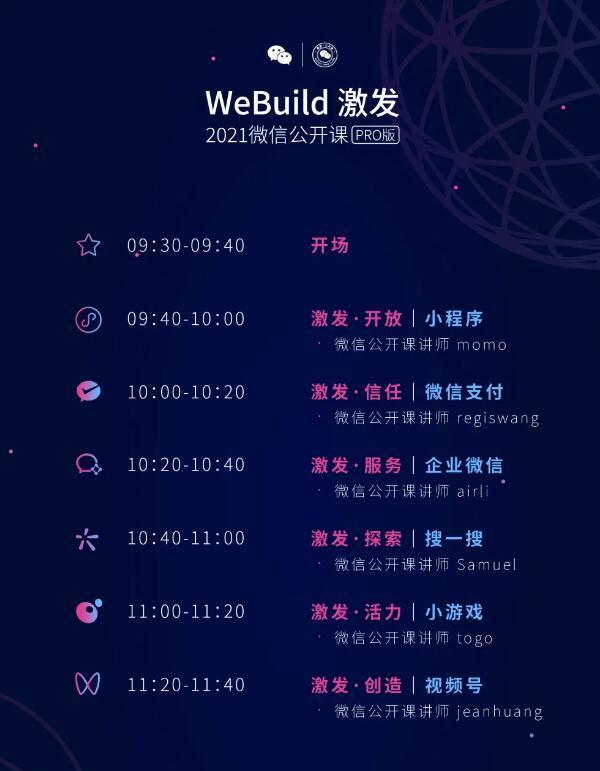 WeBuild 激发
2021微信公开课 PRO版

09:30-09:40 开场

09:40-10:00 激发·开放 | 小程序
· 微信公开课讲师 momo

10:00-10:20 激发·信任 | 微信支付
· 微信公开课讲师 regiswang

10:20-10:40 激发·服务 | 企业微信
· 微信公开课讲师 airli

10:40-11:00 激发·探索 | 搜一搜
· 微信公开课讲师 Samuel

11:00-11:20 激发·活力 | 小游戏
· 微信公开课讲师 togo

11:20-11:40 激发·创造 | 视频号
· 微信公开课讲师 jeanhuang